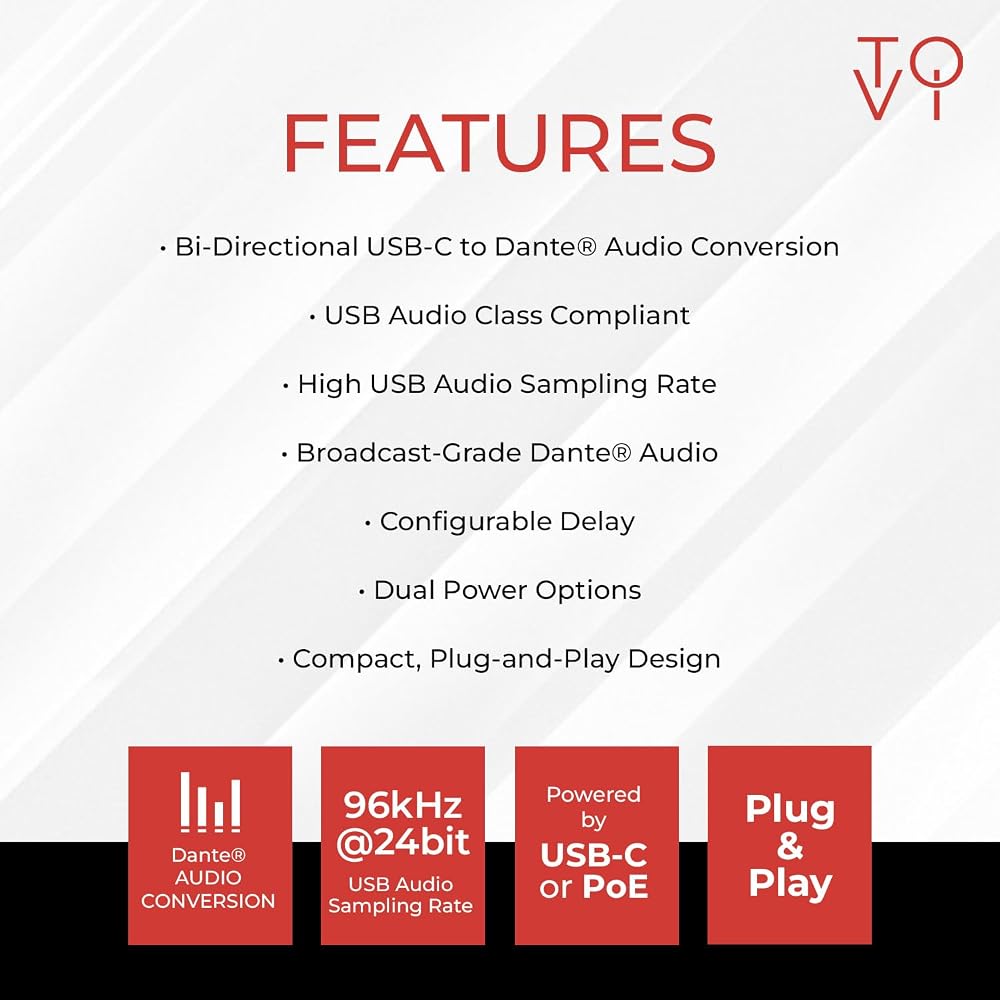 TOVI

FEATURES

• Bi-Directional USB-C to Dante® Audio Conversion

• USB Audio Class Compliant

• High USB Audio Sampling Rate

• Broadcast-Grade Dante® Audio

• Configurable Delay

• Dual Power Options

• Compact, Plug-and-Play Design

Dante® AUDIO CONVERSION

96kHz @24bit USB Audio Sampling Rate

Powered by USB-C or PoE

Plug & Play